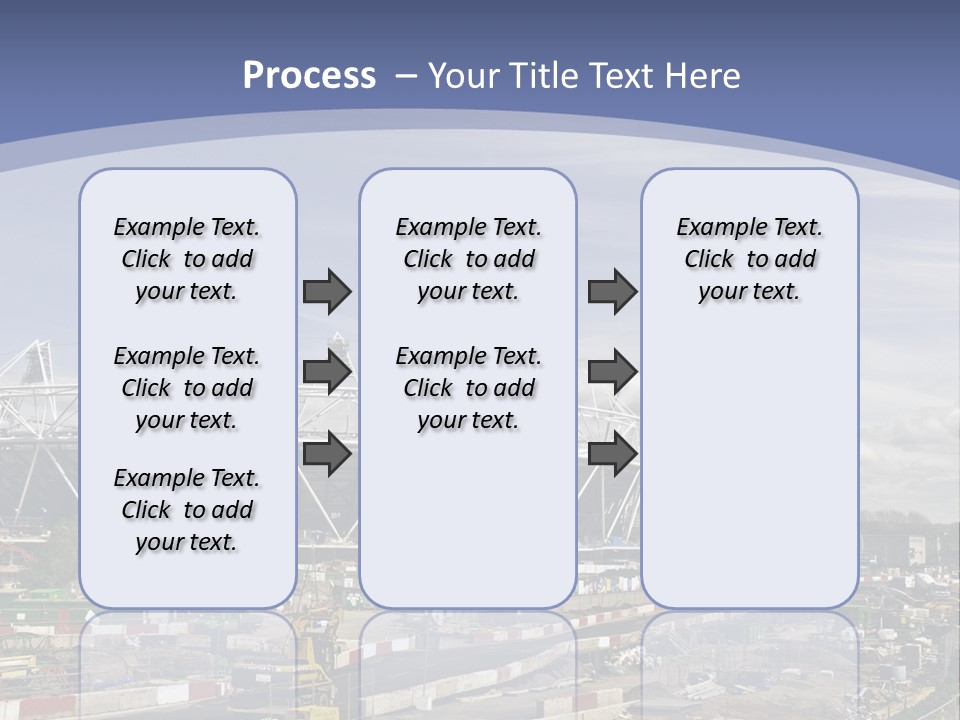 Process – Your Title Text Here

Example Text. Click to add your text.

Example Text. Click to add your text.

Example Text. Click to add your text.

Example Text. Click to add your text.

Example Text. Click to add your text.

Example Text. Click to add your text.